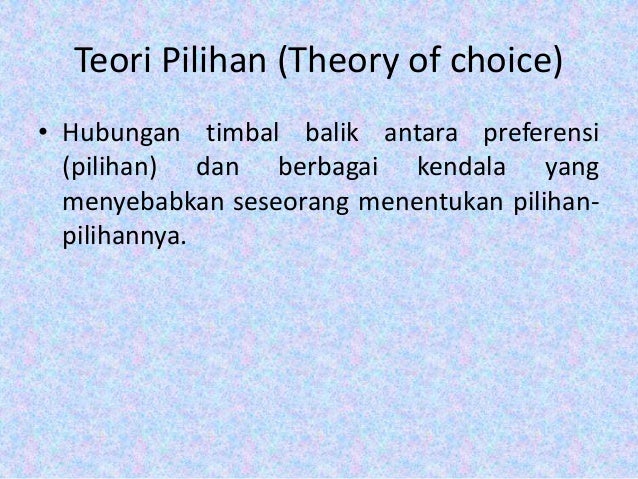 Teori Pilihan (Theory of choice)

• Hubungan timbal balik antara preferensi (pilihan) dan berbagai kendala yang menyebabkan seseorang menentukan pilihan-pilihannya.